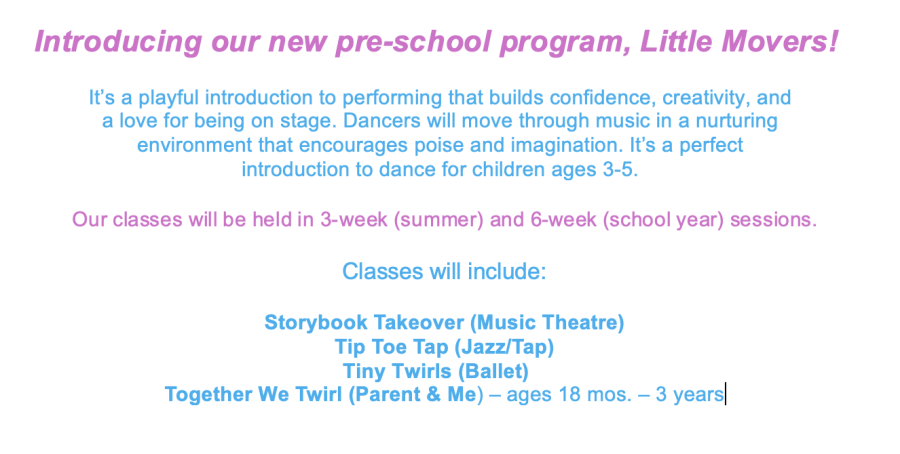 Introducing our new pre-school program, Little Movers!

It's a playful introduction to performing that builds confidence, creativity, and a love for being on stage. Dancers will move through music in a nurturing environment that encourages poise and imagination. It's a perfect introduction to dance for children ages 3-5.

Our classes will be held in 3-week (summer) and 6-week (school year) sessions.

Classes will include:

Storybook Takeover (Music Theatre)
Tip Toe Tap (Jazz/Tap)
Tiny Twirls (Ballet)
Together We Twirl (Parent & Me) – ages 18 mos. – 3 years